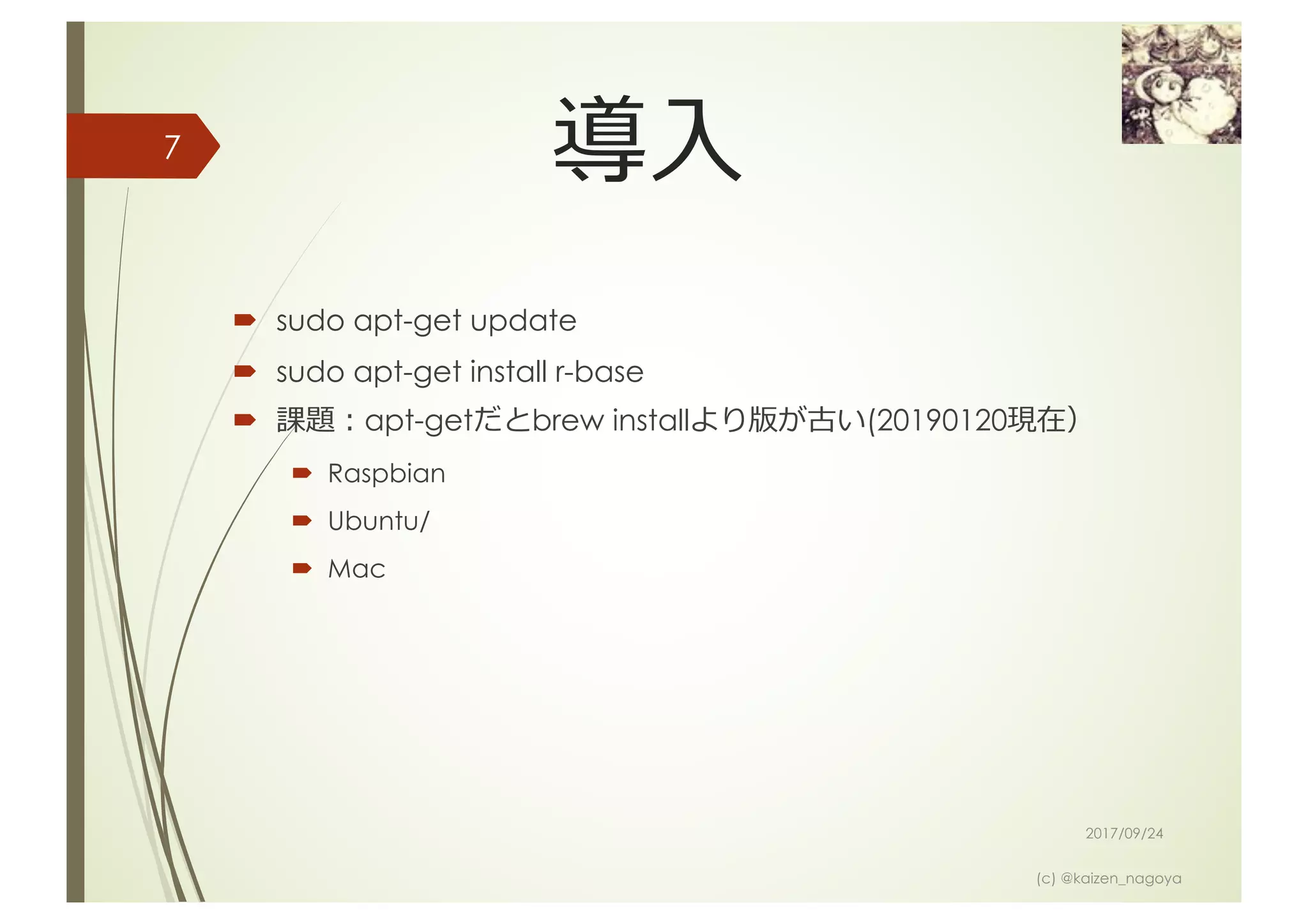 7

導入

sudo apt-get update

sudo apt-get install r-base

課題：apt-getだとbrew installより版が古い(20190120現在)

Raspbian

Ubuntu/

Mac

2017/09/24

(c) @kaizen_nagoya